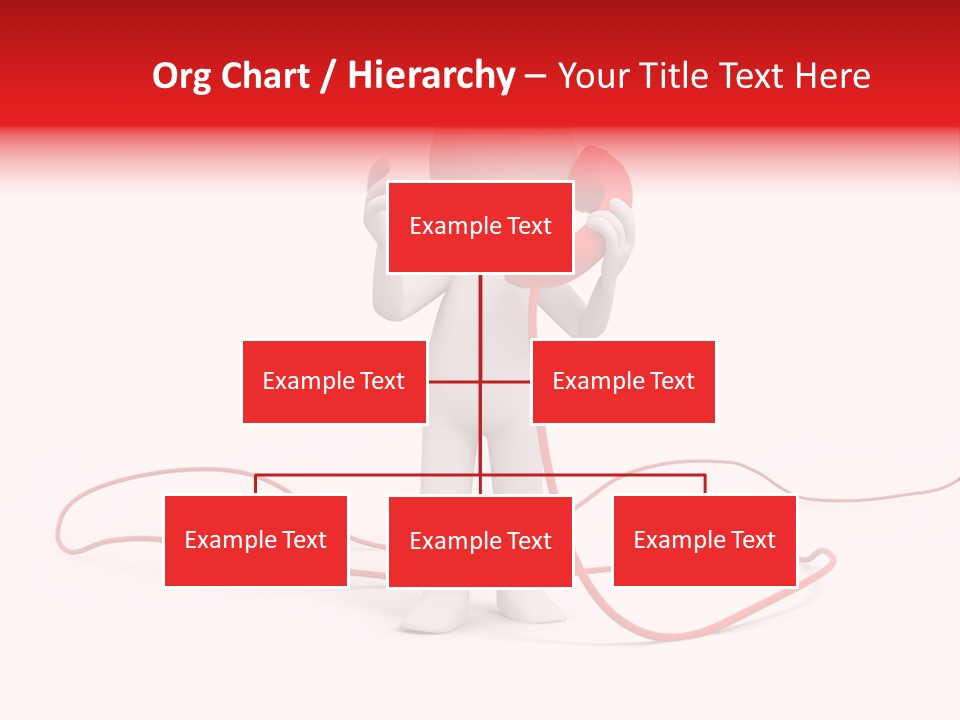 Org Chart / Hierarchy – Your Title Text Here

Example Text

Example Text

Example Text

Example Text

Example Text

Example Text